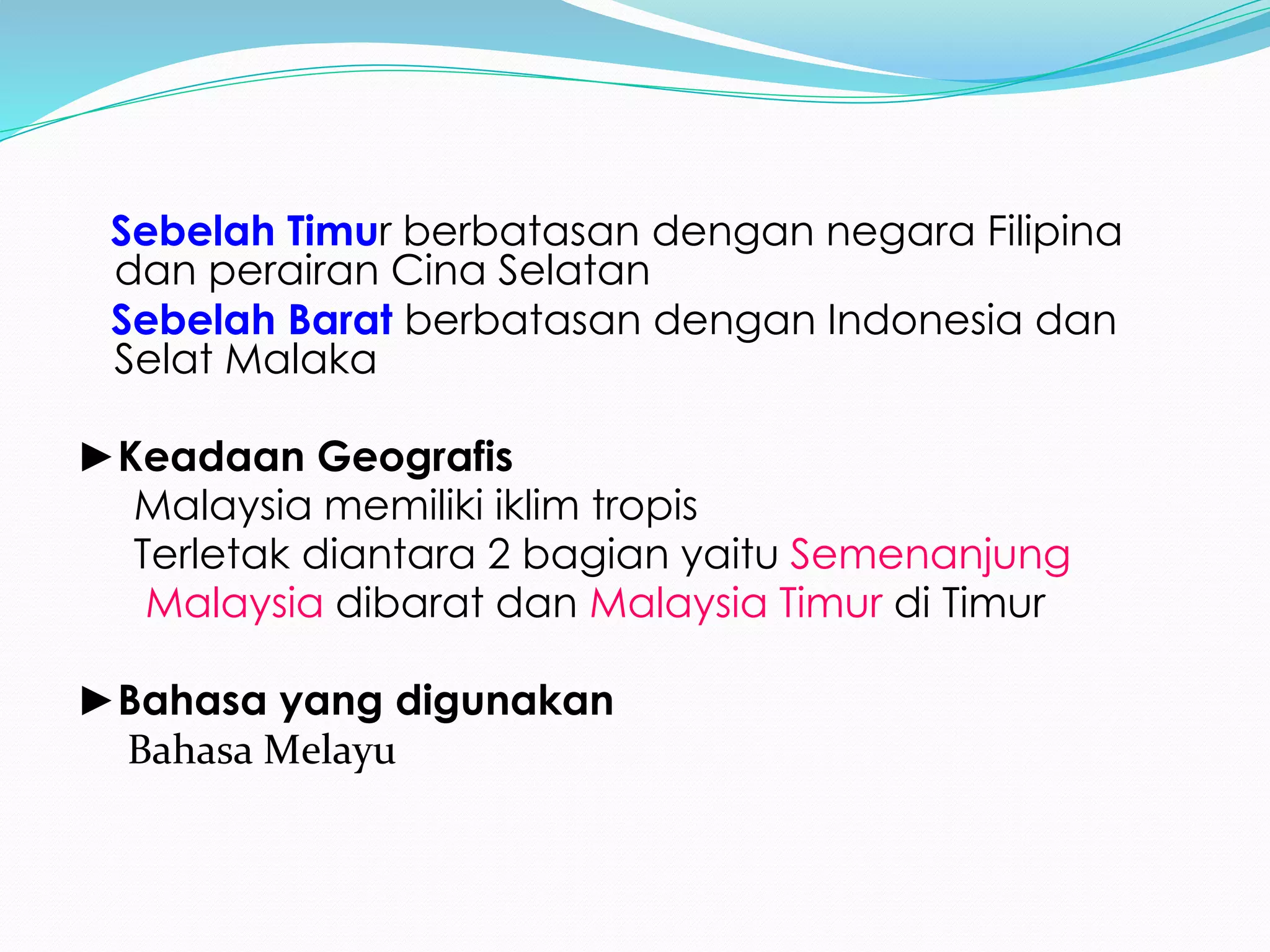 Sebelah Timur berbatasan dengan negara Filipina dan perairan Cina Selatan

Sebelah Barat berbatasan dengan Indonesia dan Selat Malaka

►Keadaan Geografis

Malaysia memiliki iklim tropis

Terletak diantara 2 bagian yaitu Semenanjung Malaysia dibarat dan Malaysia Timur di Timur

►Bahasa yang digunakan

Bahasa Melayu